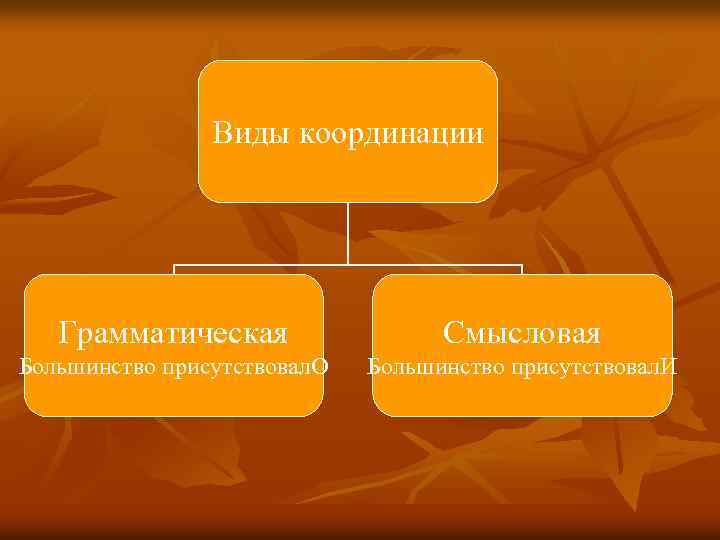 Виды координации

Грамматическая
Большинство присутствовалО

Смысловая
Большинство присутствовалИ